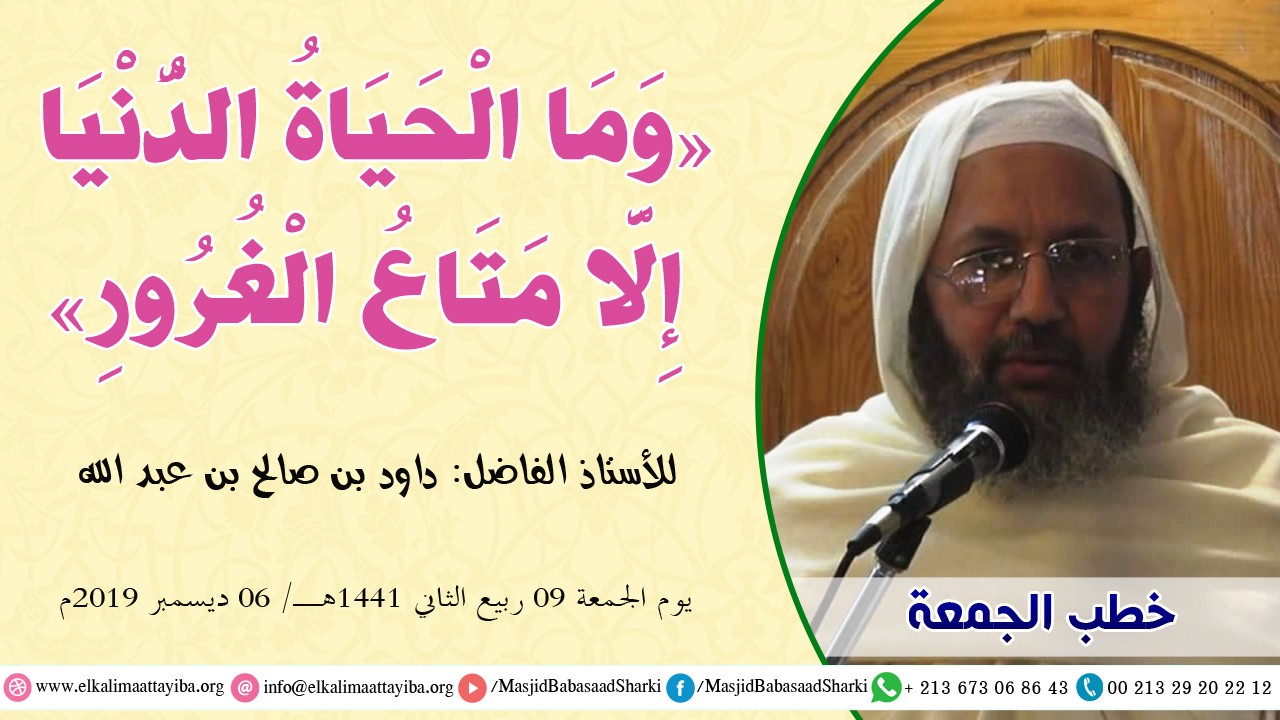 «وَمَا الْحَيَاةُ الدُّنْيَا إِلَّا مَتَاعُ الْغُرُورِ»

للأستاذ الفاضل: داود بن صالح بن عبد الله

يوم الجمعة 09 ربيع الثاني 1441هـ/ 06 ديسمبر 2019م

خطب الجمعة

www.elkalimaattayiba.org info@elkalimaattayiba.org /MasjidBabasaadSharki /MasjidBabasaadSharki + 213 673 06 86 43 00 213 29 20 22 12